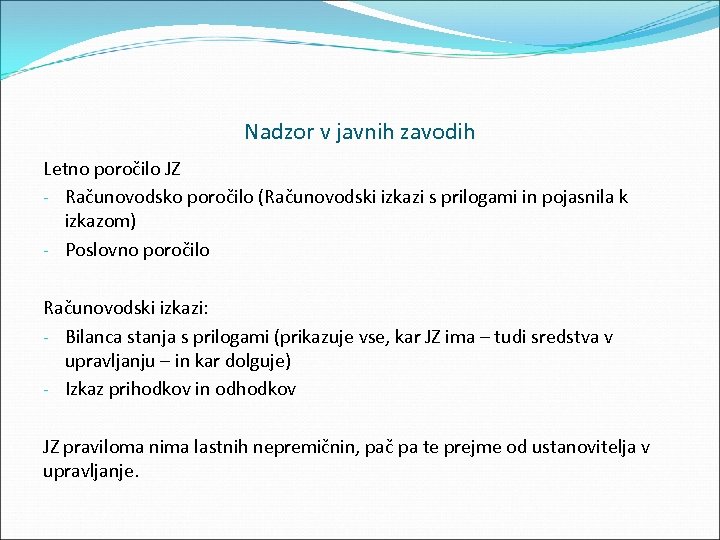 Nadzor v javnih zavodih

Letno poročilo JZ
- Računovodsko poročilo (Računovodski izkazi s prilogami in pojasnila k izkazom)
- Poslovno poročilo

Računovodski izkazi:
- Bilanca stanja s prilogami (prikazuje vse, kar JZ ima – tudi sredstva v upravljanju – in kar dolguje)
- Izkaz prihodkov in odhodkov

JZ praviloma nima lastnih nepremičnin, pač pa te prejme od ustanovitelja v upravljanje.